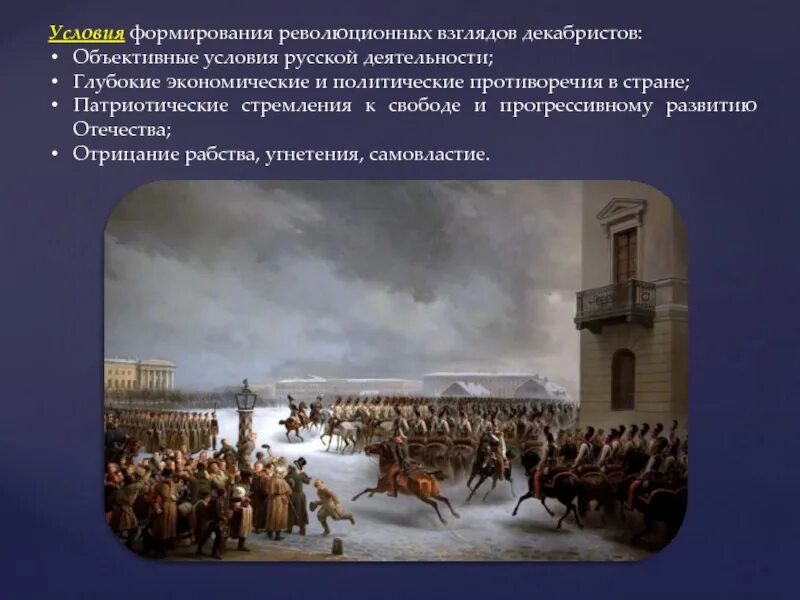 Условия формирования революционных взглядов декабристов:
• Объективные условия русской деятельности;
• Глубокие экономические и политические противоречия в стране;
• Патриотические стремления к свободе и прогрессивному развитию Отечества;
• Отрицание рабства, угнетения, самовластие.